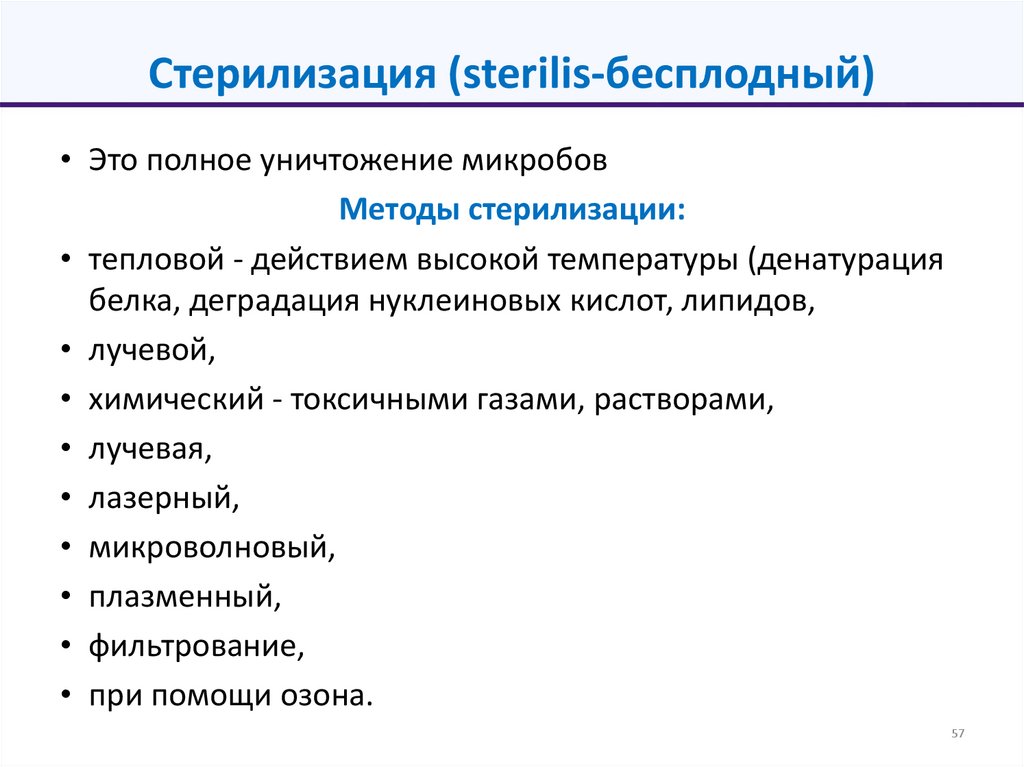 Стерилизация (sterilis-бесплодный)

• Это полное уничтожение микробов

Методы стерилизации:

• тепловой - действием высокой температуры (денатурация белка, деградация нуклеиновых кислот, липидов,
• лучевой,
• химический - токсичными газами, растворами,
• лучевая,
• лазерный,
• микроволновый,
• плазменный,
• фильтрование,
• при помощи озона.

57